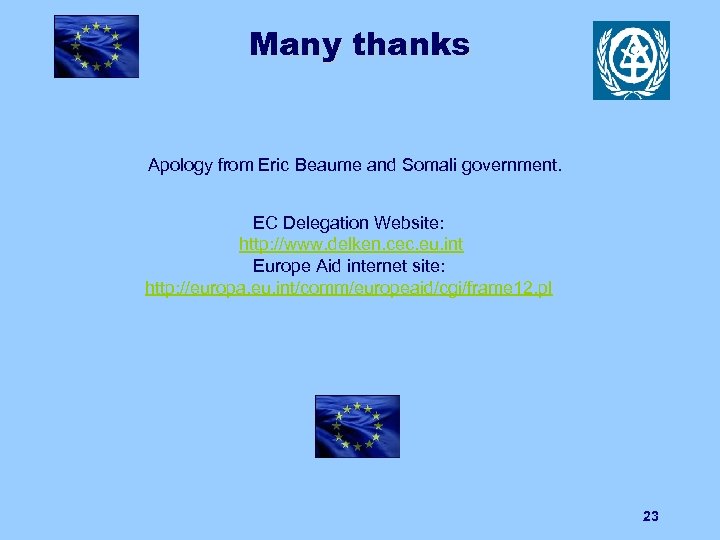 Many thanks

Apology from Eric Beaume and Somali government.

EC Delegation Website:
http://www.delken.cec.eu.int
Europe Aid internet site:
http://europa.eu.int/comm/europeaid/cgi/frame12.pl

23